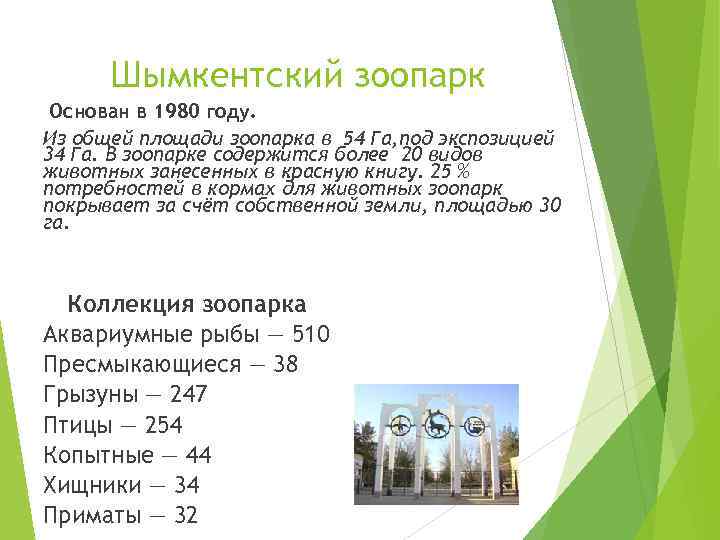 Шымкентский зоопарк

Основан в 1980 году.

Из общей площади зоопарка в 54 Га,под экспозицией 34 Га. В зоопарке содержится более 20 видов животных занесенных в красную книгу. 25 % потребностей в кормах для животных зоопарк покрывает за счёт собственной земли, площадью 30 га.

Коллекция зоопарка
Аквариумные рыбы — 510
Пресмыкающиеся — 38
Грызуны — 247
Птицы — 254
Копытные — 44
Хищники — 34
Приматы — 32